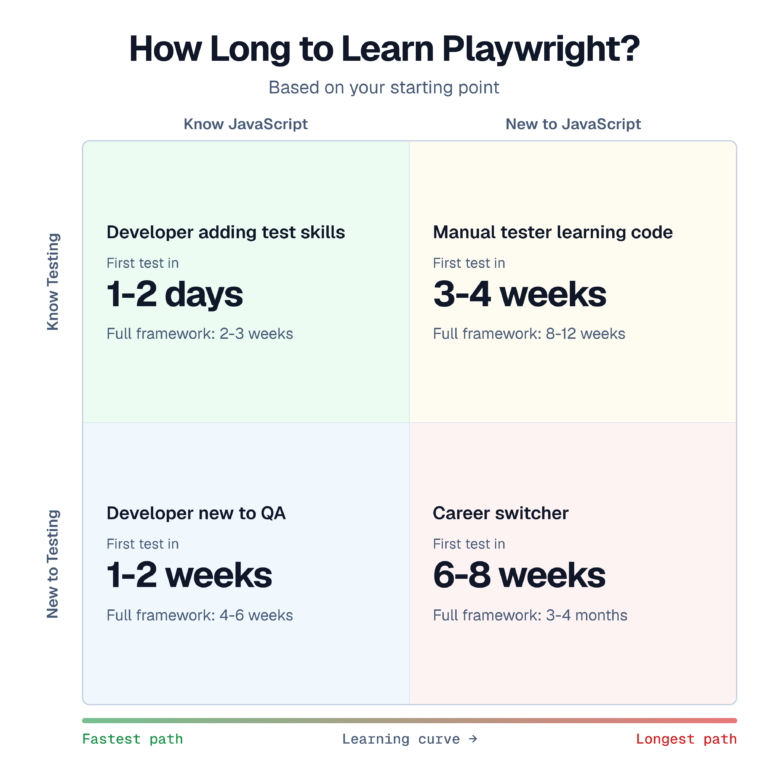 How Long to Learn Playwright?

Based on your starting point

Know JavaScript

New to JavaScript

Know Testing

Developer adding test skills

First test in

1-2 days

Full framework: 2-3 weeks

Manual tester learning code

First test in

3-4 weeks

Full framework: 8-12 weeks

New to Testing

Developer new to QA

First test in

1-2 weeks

Full framework: 4-6 weeks

Career switcher

First test in

6-8 weeks

Full framework: 3-4 months

Fastest path

Learning curve →

Longest path